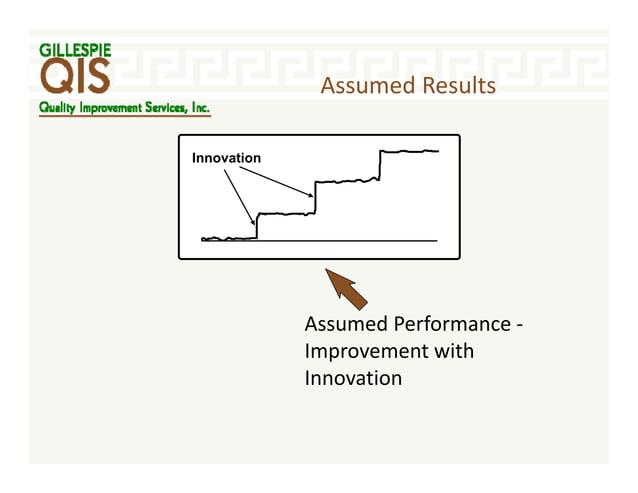 GILLESPIE
QIS
Quality Improvement Services, Inc.

Assumed Results

Innovation

Assumed Performance - Improvement with Innovation